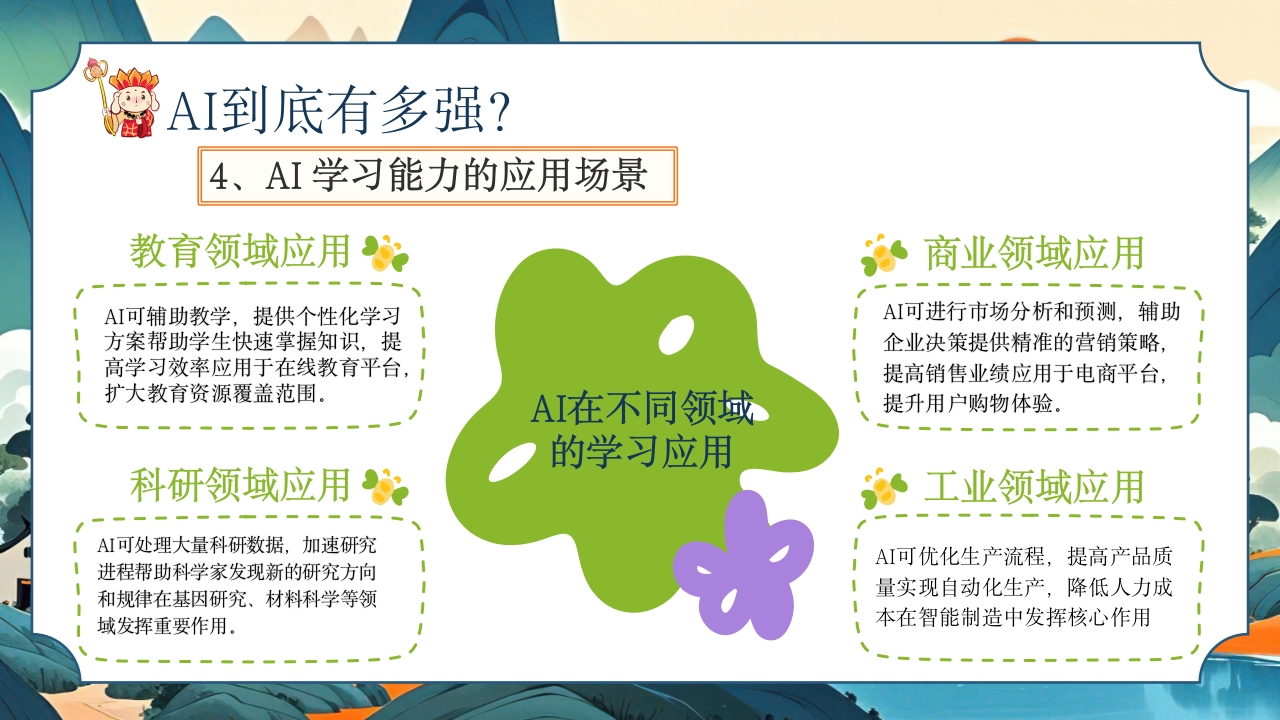 AI到底有多强？

4、AI 学习能力的应用场景

教育领域应用

AI可辅助教学，提供个性化学习方案帮助学生快速掌握知识，提高学习效率应用于在线教育平台，扩大教育资源覆盖范围。

科研领域应用

AI可处理大量科研数据，加速研究进程帮助科学家发现新的研究方向和规律在基因研究、材料科学等领域发挥重要作用。

AI在不同领域的学习应用

商业领域应用

AI可进行市场分析和预测，辅助企业决策提供精准的营销策略，提高销售业绩应用于电商平台，提升用户购物体验。

工业领域应用

AI可优化生产流程，提高产品质量实现自动化生产，降低人力成本在智能制造中发挥核心作用